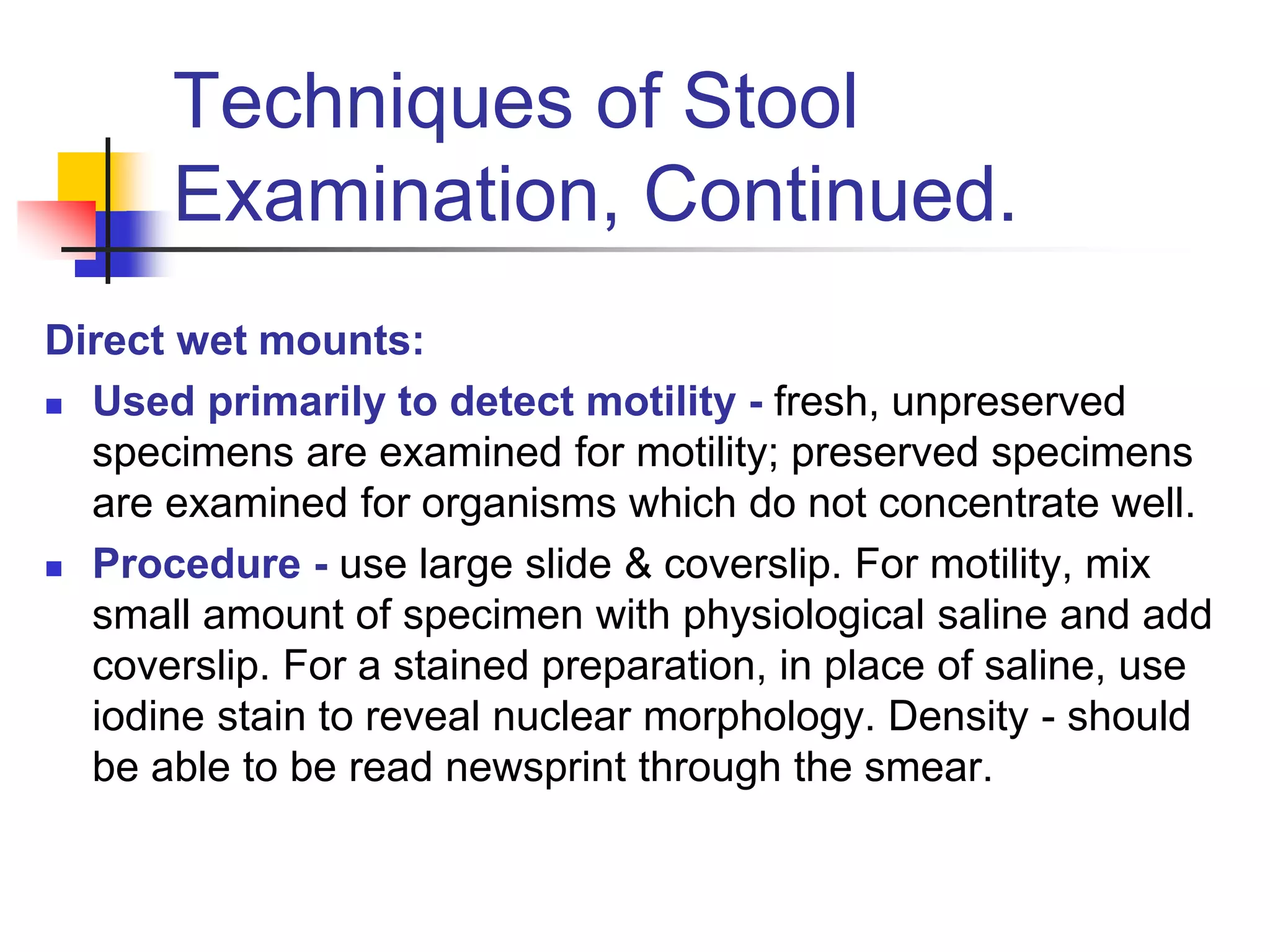 Techniques of Stool Examination, Continued.

Direct wet mounts:

- Used primarily to detect motility - fresh, unpreserved specimens are examined for motility; preserved specimens are examined for organisms which do not concentrate well.
- Procedure - use large slide & coverslip. For motility, mix small amount of specimen with physiological saline and add coverslip. For a stained preparation, in place of saline, use iodine stain to reveal nuclear morphology. Density - should be able to be read newsprint through the smear.